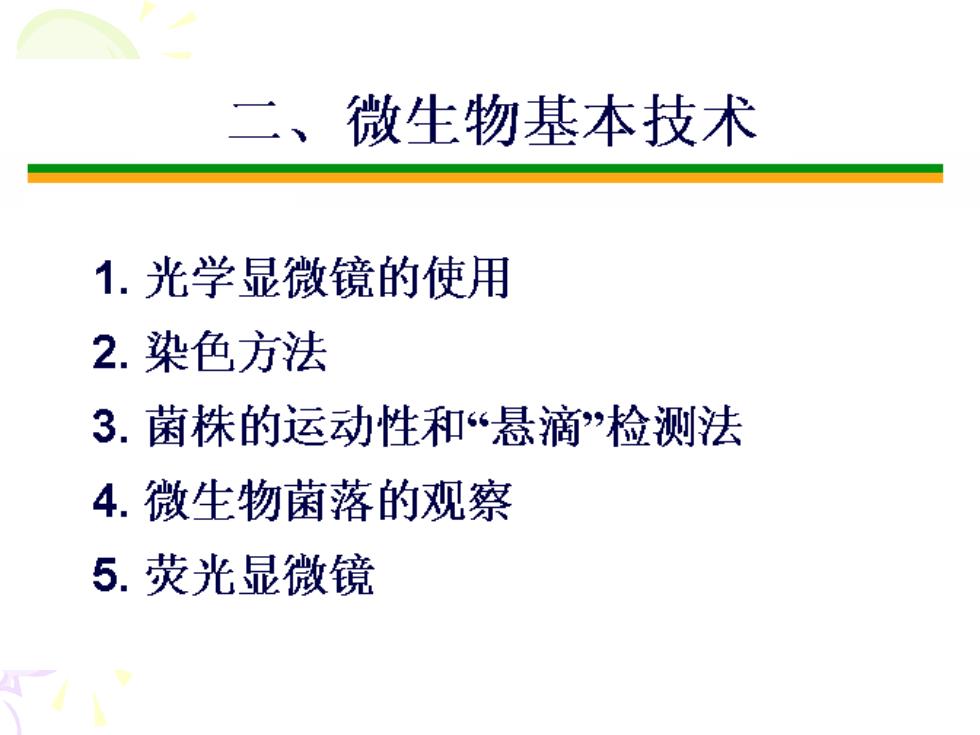 二、微生物基本技术

1. 光学显微镜的使用
2. 染色方法
3. 菌株的运动性和“悬滴”检测法
4. 微生物菌落的观察
5. 荧光显微镜